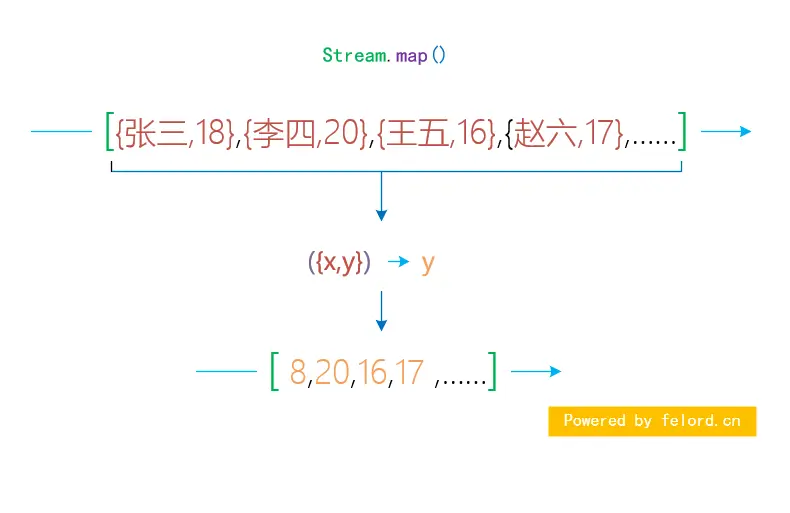 Stream.map()

[{张三,18},{李四,20},{王五,16},{赵六,17},......]

({x,y}) → y

[ 8,20,16,17 ,......]

Powered by felord.cn